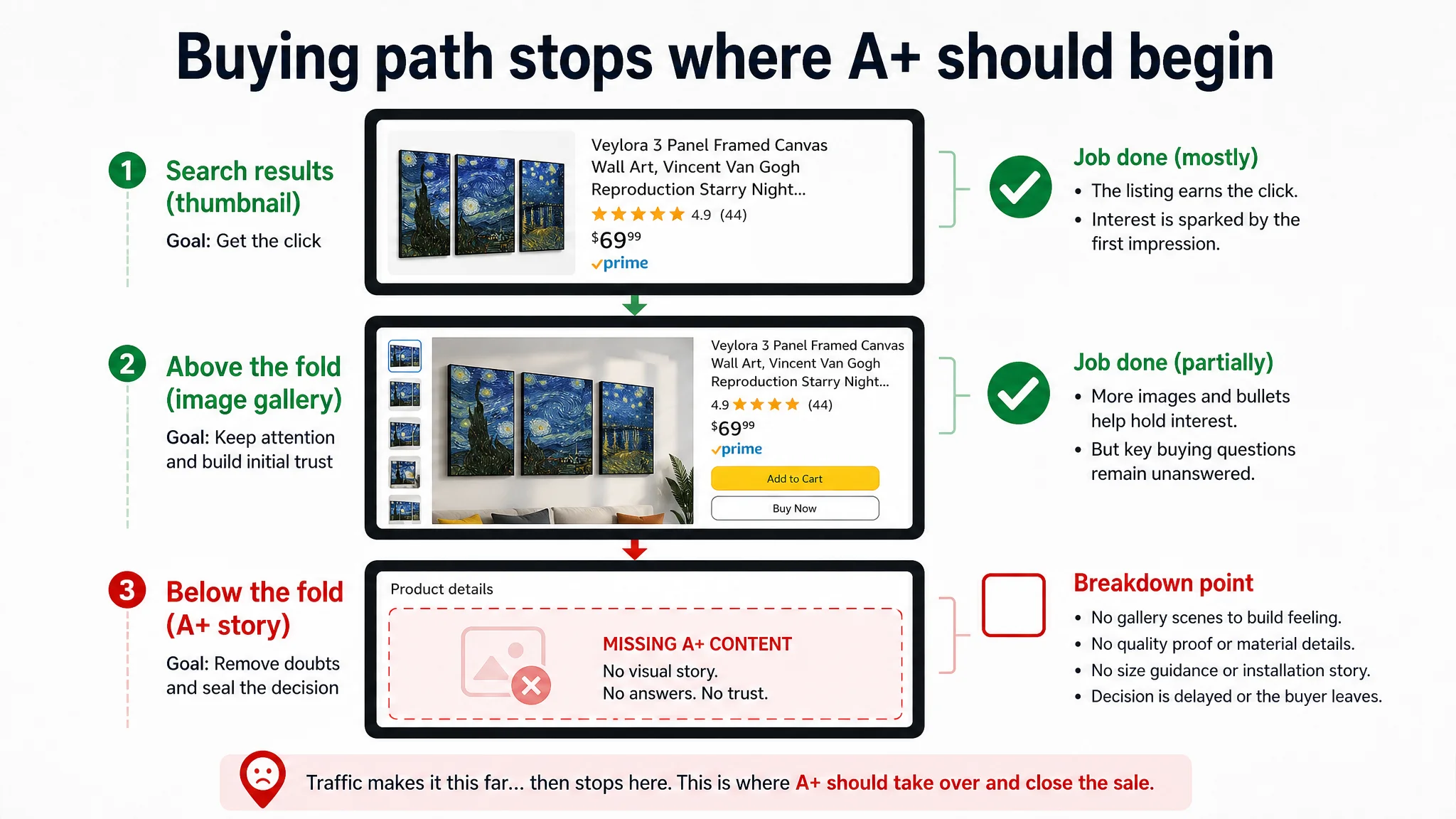 Buying path stops where A+ should begin

1 Search results (thumbnail)
Goal: Get the click

Veylora 3 Panel Framed Canvas Wall Art, Vincent Van Gogh Reproduction Starry Night...
4.9 (44)
$69^{99}$
prime

Job done (mostly)
• The listing earns the click.
• Interest is sparked by the first impression.

2 Above the fold (image gallery)
Goal: Keep attention and build initial trust

Veylora 3 Panel Framed Canvas Wall Art, Vincent Van Gogh Reproduction Starry Night...
4.9 (44)
$69^{99}$
prime
Add to Cart
Buy Now

Job done (partially)
• More images and bullets help hold interest.
• But key buying questions remain unanswered.

3 Below the fold (A+ story)
Goal: Remove doubts and seal the decision

Product details
MISSING A+ CONTENT
No visual story.
No answers. No trust.

Breakdown point
• No gallery scenes to build feeling.
• No quality proof or material details.
• No size guidance or installation story.
• Decision is delayed or the buyer leaves.

Traffic makes it this far... then stops here. This is where A+ should take over and close the sale.